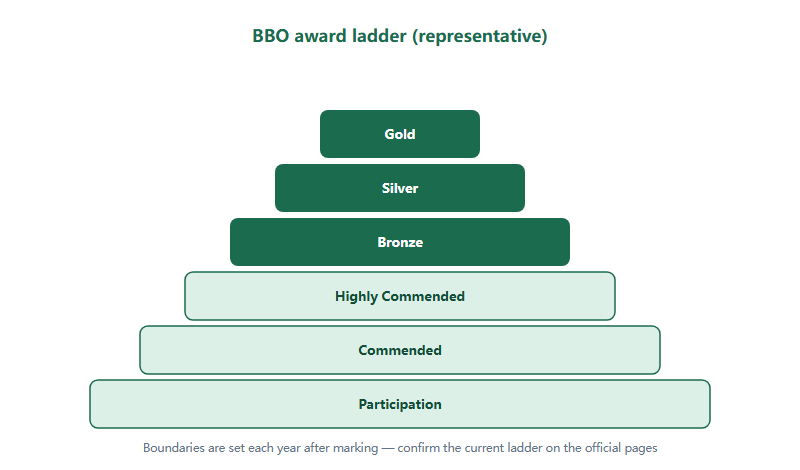 BBO award ladder (representative)

Gold

Silver

Bronze

Highly Commended

Commended

Participation

Boundaries are set each year after marking — confirm the current ladder on the official pages